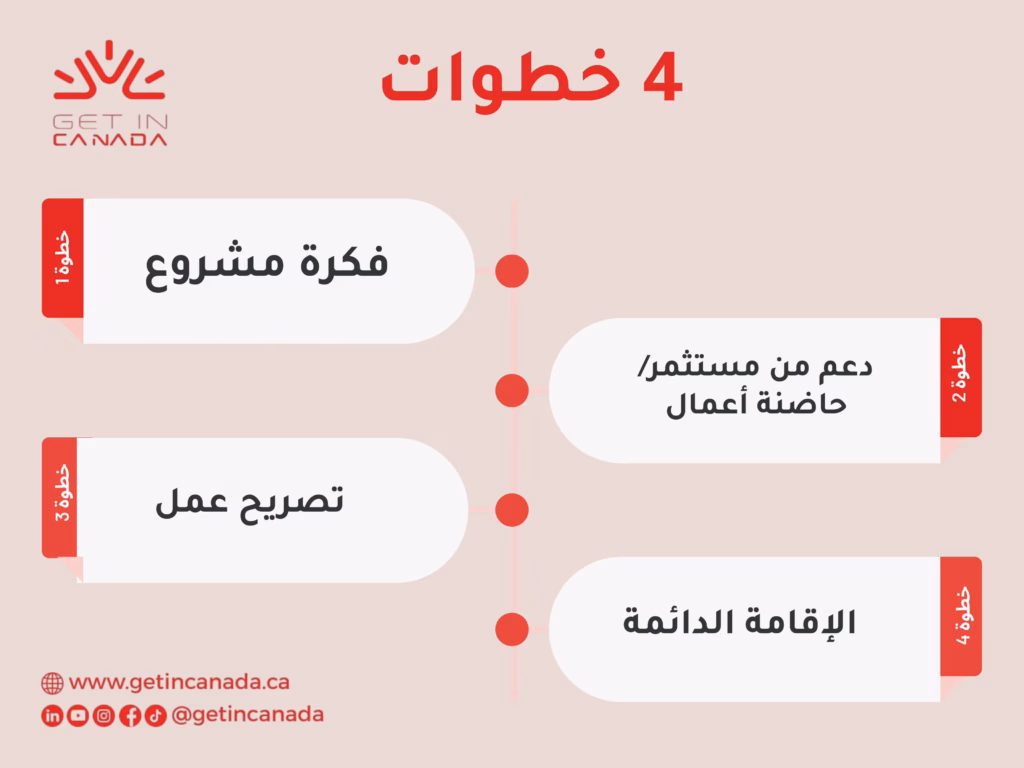 GET IN CANADA

4 خطوات

خطوة 1
فكرة مشروع

خطوة 2
دعم من مستثمر/ حاضنة أعمال

خطوة 3
تصريح عمل

خطوة 4
الإقامة الدائمة

www.getincanada.ca
@getincanada